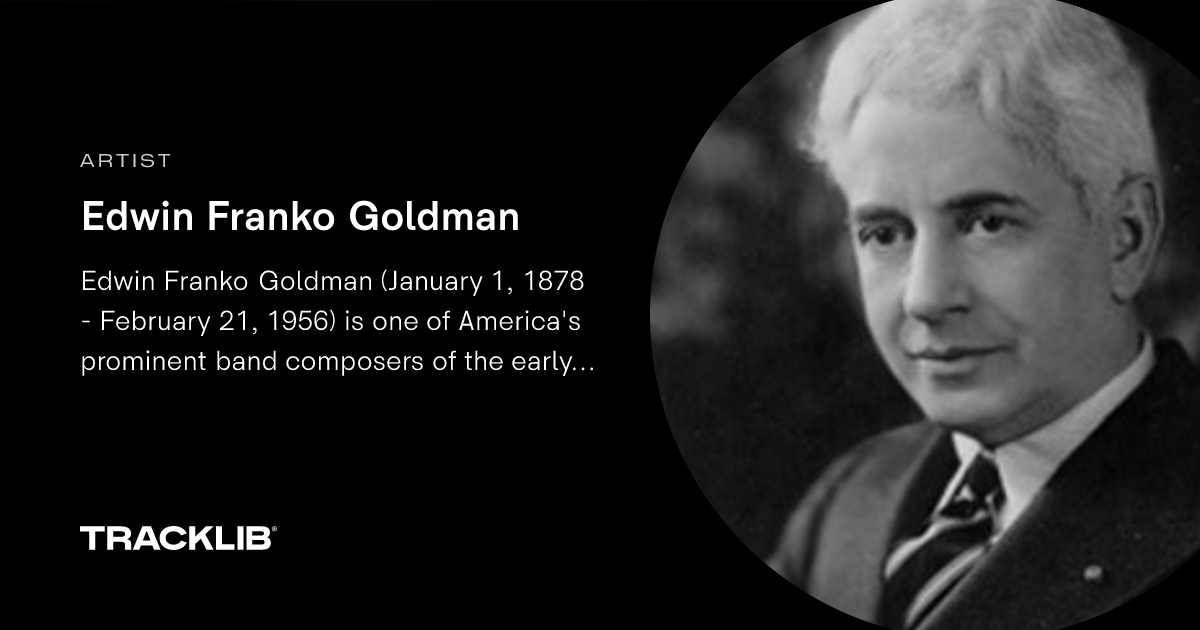 ARTIST

Edwin Franko Goldman

Edwin Franko Goldman (January 1, 1878 - February 21, 1956) is one of America's prominent band composers of the early...

TRACKLIB®